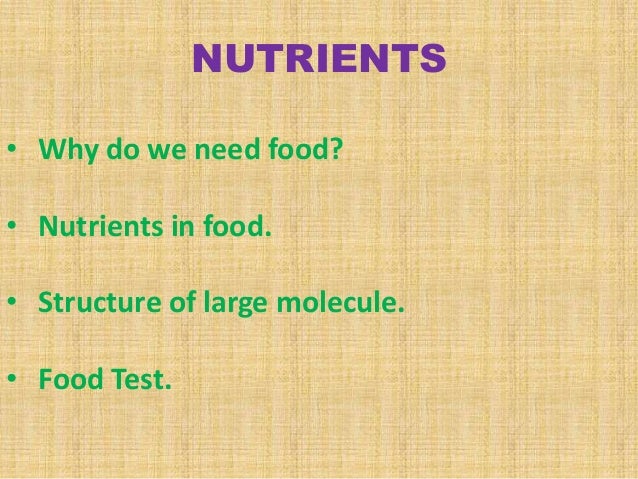 NUTRIENTS

• Why do we need food?

• Nutrients in food.

• Structure of large molecule.

• Food Test.